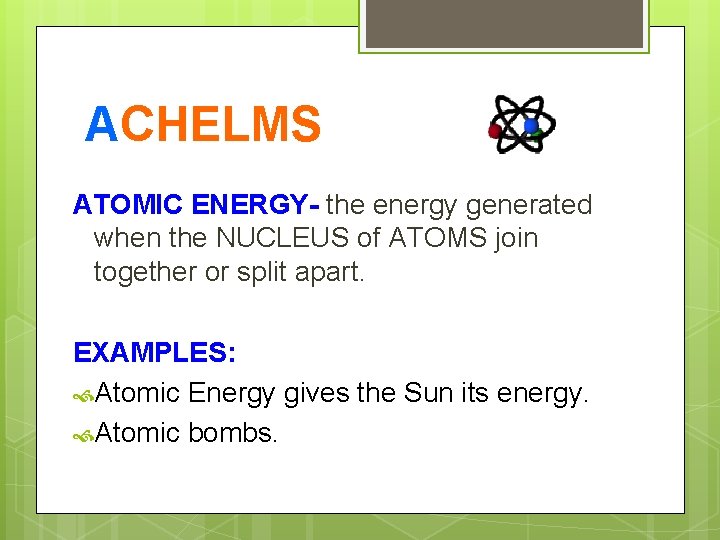 ACHELMS

ATOMIC ENERGY- the energy generated when the NUCLEUS of ATOMS join together or split apart.

EXAMPLES:

Atomic Energy gives the Sun its energy.

Atomic bombs.